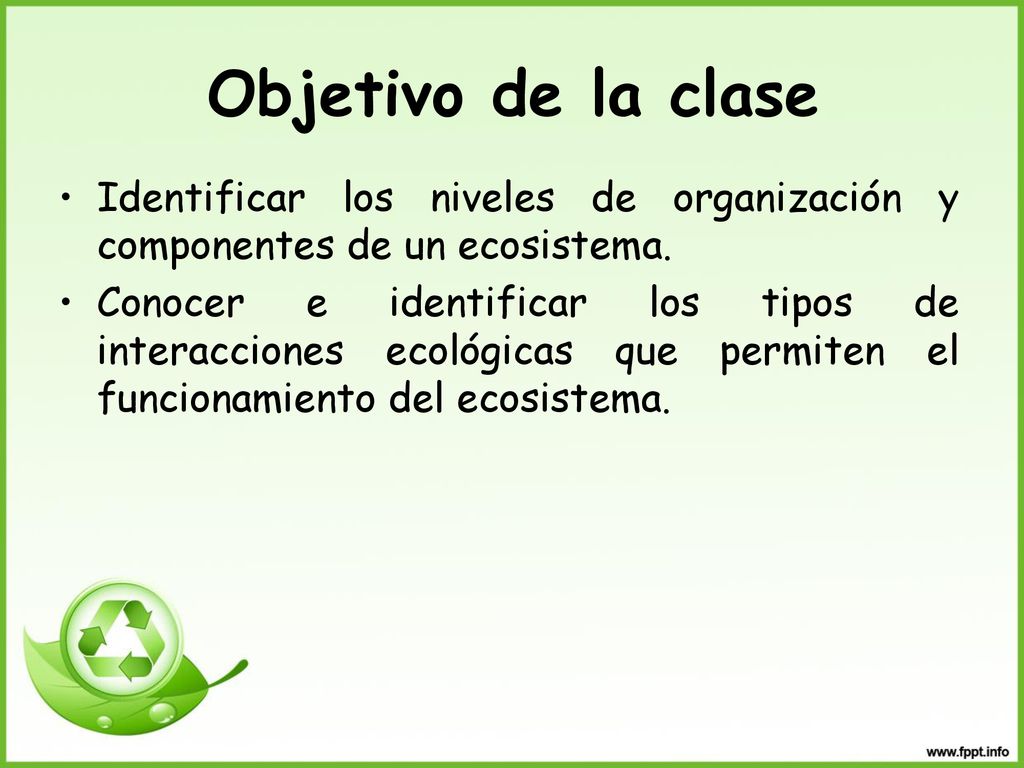 Objetivo de la clase

• Identificar los niveles de organización y componentes de un ecosistema.
• Conocer e identificar los tipos de interacciones ecológicas que permiten el funcionamiento del ecosistema.

www.fppt.info